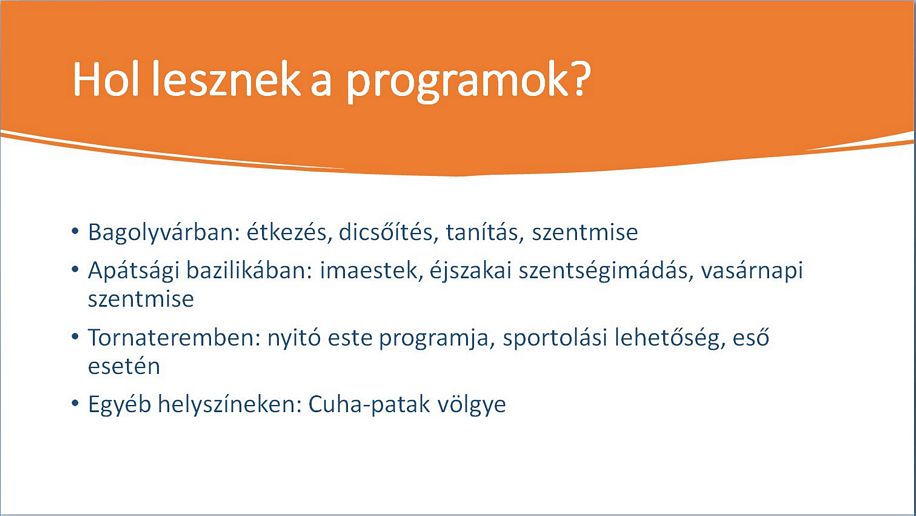 Hol lesznek a programok?

• Bagolyvárban: étkezés, dicsőítés, tanítás, szentmise
• Apátsági bazilikában: imaestek, éjszakai szentségimádás, vasárnapi szentmise
• Tornateremben: nyitó este programja, sportolási lehetőség, eső esetén
• Egyéb helyszíneken: Cuha-patak völgye